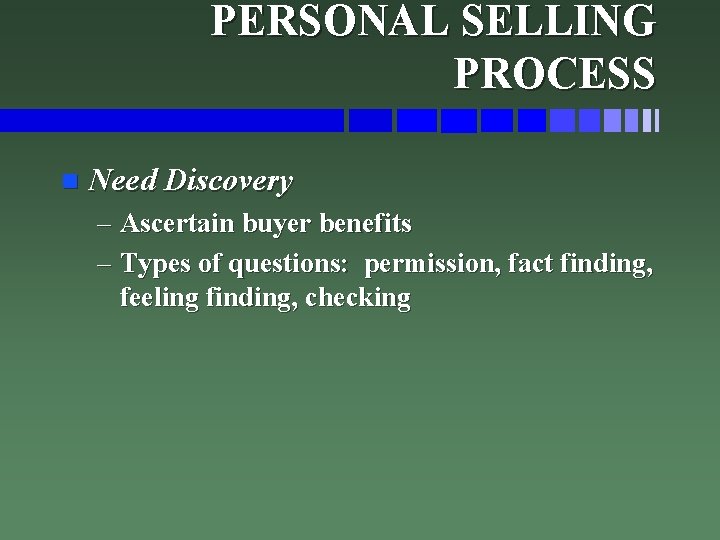 PERSONAL SELLING PROCESS

Need Discovery

– Ascertain buyer benefits

– Types of questions: permission, fact finding, feeling finding, checking